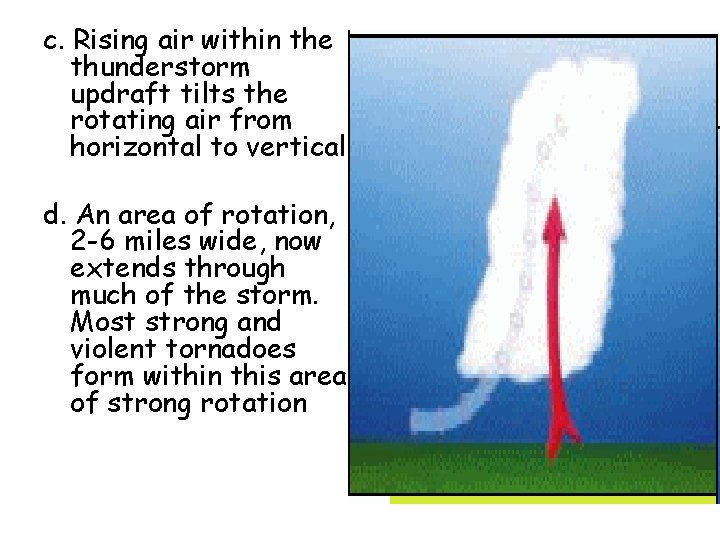 c. Rising air within the thunderstorm updraft tilts the rotating air from horizontal to vertical

d. An area of rotation, 2-6 miles wide, now extends through much of the storm. Most strong and violent tornadoes form within this area of strong rotation